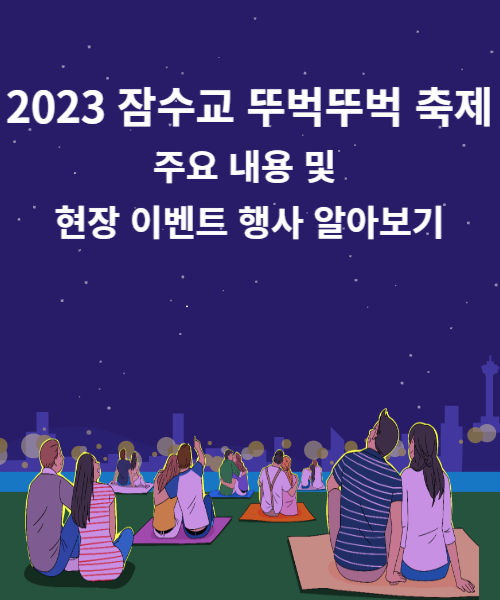 2023 잠수교 뚜벅뚜벅 축제

주요 내용 및

현장 이벤트 행사 알아보기